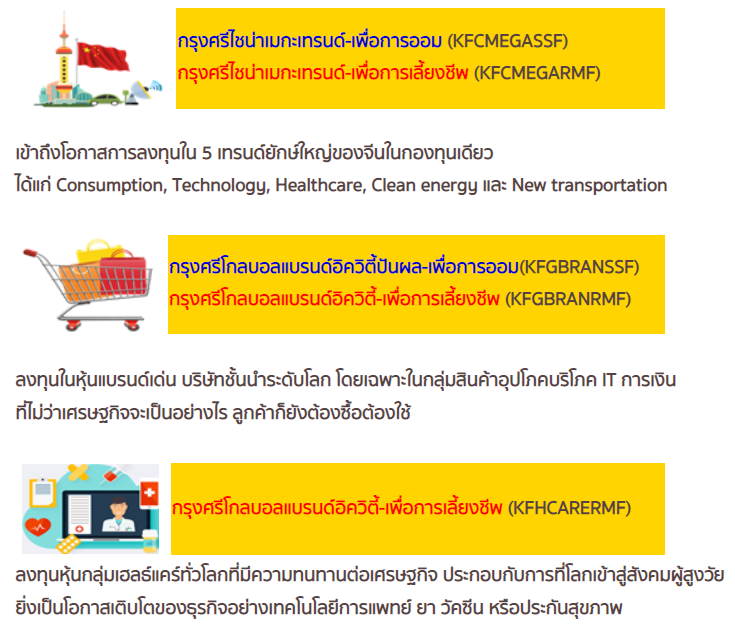 กรุงศรีไชน่าเมกะเทรนด์-เพื่อการออม (KFCMEGASSF)
กรุงศรีไชน่าเมกะเทรนด์-เพื่อการเลี้ยงชีพ (KFCMEGARMF)

เข้าถึงโอกาสการลงทุนใน 5 เทรนด์ยักษ์ใหญ่ของจีนในกองทุนเดียว
ได้แก่ Consumption, Technology, Healthcare, Clean energy และ New transportation

กรุงศรีโกลบอลแบรนด์อิควิตี้ปันผล-เพื่อการออม(KFGBRANSSF)
กรุงศรีโกลบอลแบรนด์อิควิตี้-เพื่อการเลี้ยงชีพ (KFGBRANRMF)

ลงทุนในหุ้นแบรนด์เด่น บริษัทชั้นนำระดับโลก โดยเฉพาะในกลุ่มสินค้าอุปโภคบริโภค IT การเงิน
ที่ไม่ว่าเศรษฐกิจจะเป็นอย่างไร ลูกค้าก็ยังต้องซื้อต้องใช้

กรุงศรีโกลบอลแบรนด์อิควิตี้-เพื่อการเลี้ยงชีพ (KFHCARERMF)

ลงทุนหุ้นกลุ่มเฮลธ์แคร์ทั่วโลกที่มีความทนทานต่อเศรษฐกิจ ประกอบกับการที่โลกเข้าสู่สังคมผู้สูงวัย
ยิ่งเป็นโอกาสเติบโตของธุรกิจอย่างเทคโนโลยีการแพทย์ ยา วัคซีน หรือประกันสุขภาพ